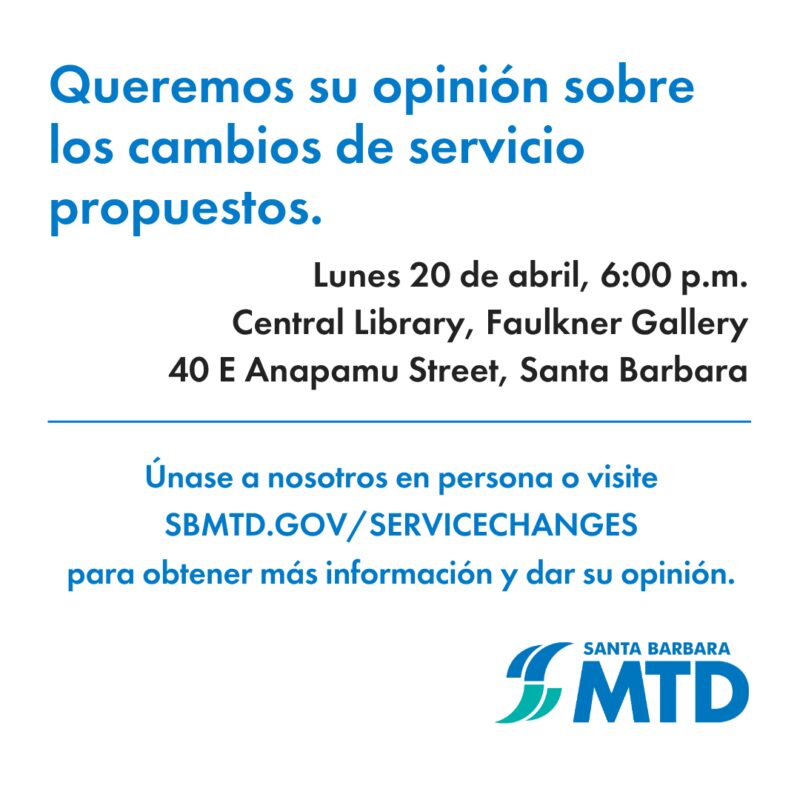 Queremos su opinión sobre los cambios de servicio propuestos.

Lunes 20 de abril, 6:00 p.m.
Central Library, Faulkner Gallery
40 E Anapamu Street, Santa Barbara

Únase a nosotros en persona o visite SBMTD.GOV/SERVICECHANGES para obtener más información y dar su opinión.

SANTA BARBARA
MTD